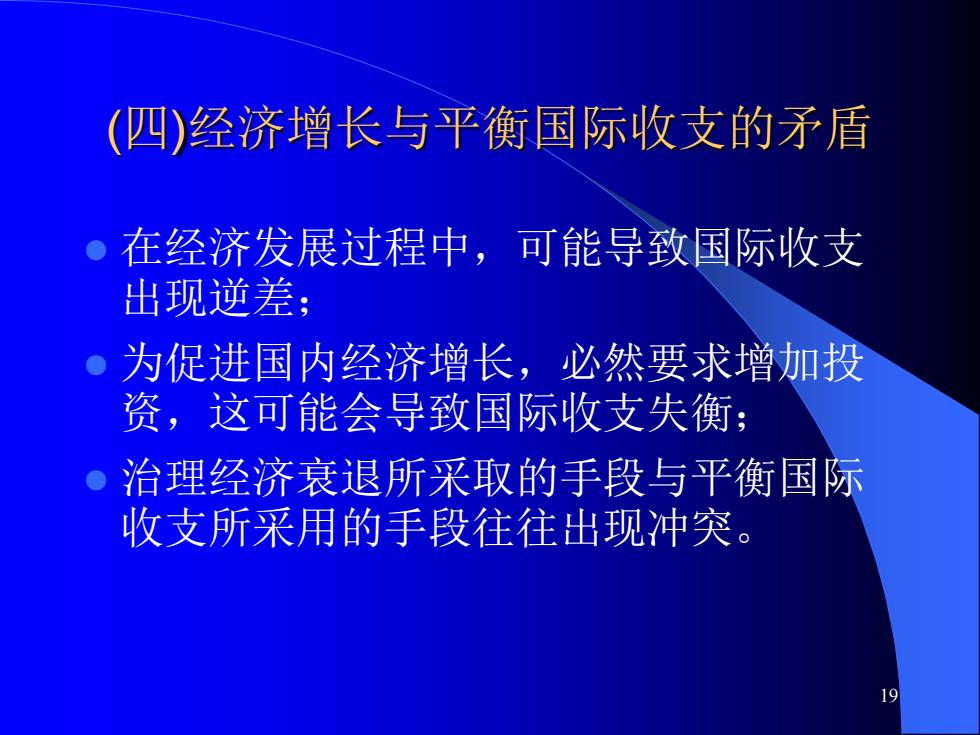 (四)经济增长与平衡国际收支的矛盾

- 在经济发展过程中，可能导致国际收支出现逆差；
- 为促进国内经济增长，必然要求增加投资，这可能会导致国际收支失衡；
- 治理经济衰退所采取的手段与平衡国际收支所采用的手段往往出现冲突。

19